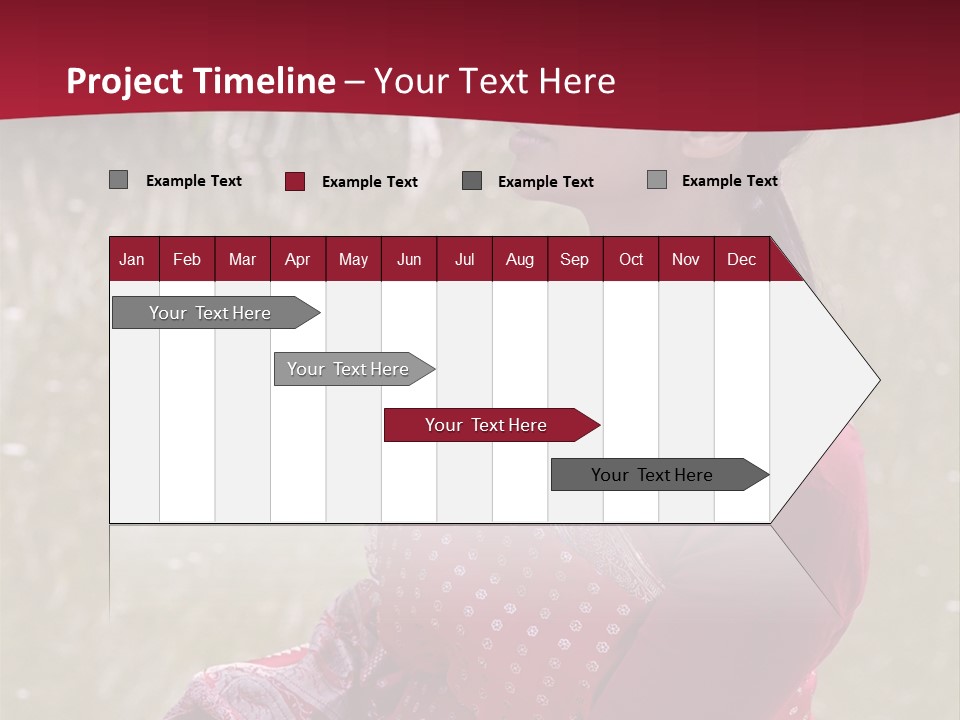 Project Timeline – Your Text Here

Example Text Example Text Example Text Example Text

| Jan | Feb | Mar | Apr | May | Jun | Jul | Aug | Sep | Oct | Nov | Dec |
|---|---|---|---|---|---|---|---|---|---|---|---|

Your Text Here

Your Text Here

Your Text Here

Your Text Here